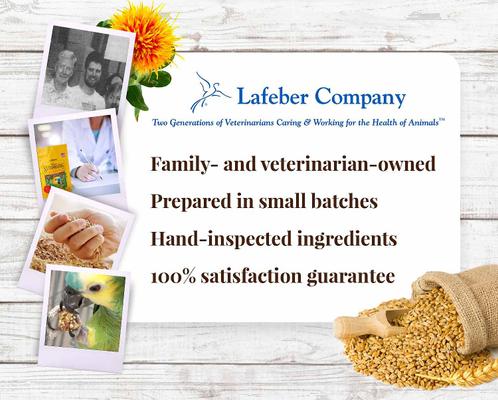 Lafeber Company

Two Generations of Veterinarians Caring & Working for the Health of Animals™

Family- and veterinarian-owned

Prepared in small batches

Hand-inspected ingredients

100% satisfaction guarantee